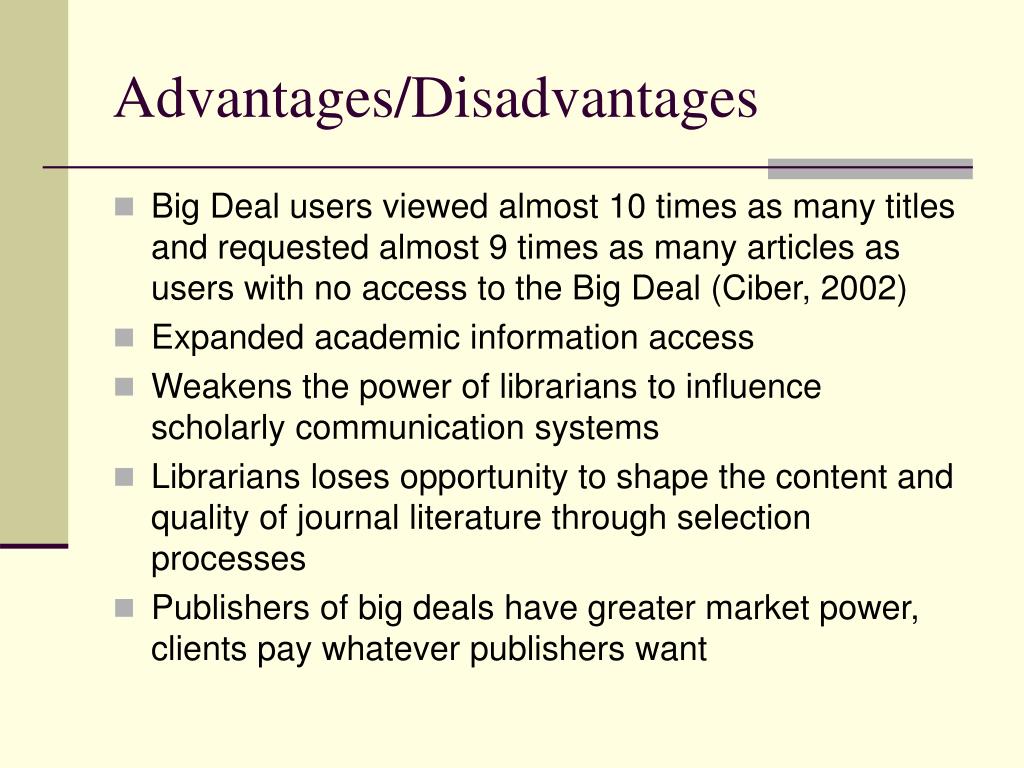 Advantages/Disadvantages

- Big Deal users viewed almost 10 times as many titles and requested almost 9 times as many articles as users with no access to the Big Deal (Ciber, 2002)
- Expanded academic information access
- Weakens the power of librarians to influence scholarly communication systems
- Librarians loses opportunity to shape the content and quality of journal literature through selection processes
- Publishers of big deals have greater market power, clients pay whatever publishers want